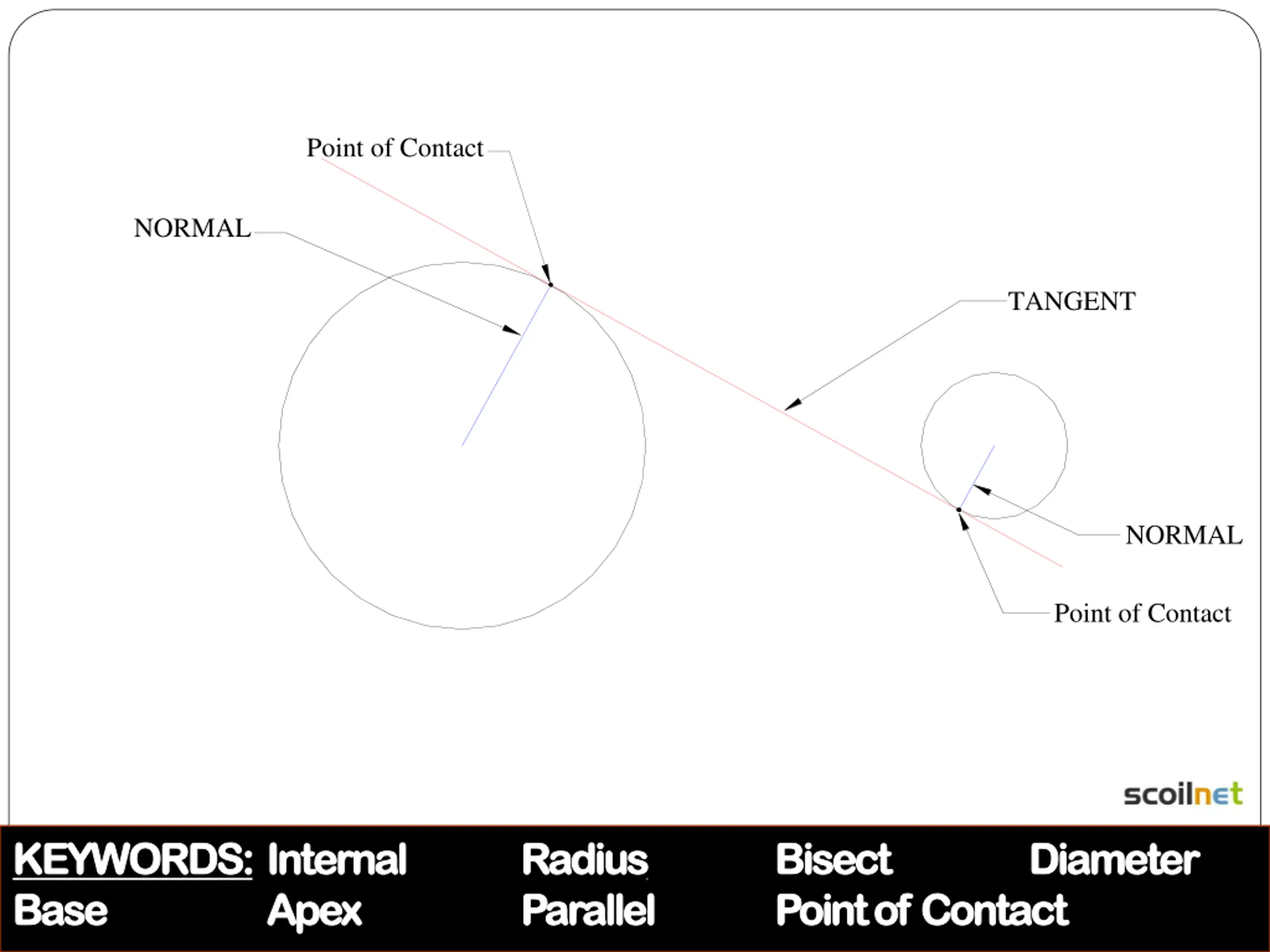 Point of Contact

NORMAL

TANGENT

NORMAL

Point of Contact

scoilnet

KEYWORDS: Internal Radius Bisect Diameter
Base Apex Parallel Point of Contact